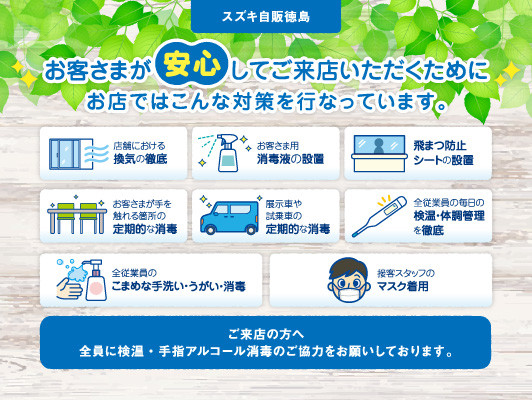 スズキ自販徳島

お客さまが安心してご来店いただくために
お店ではこんな対策を行なっています。

店舗における
換気の徹底

お客さま用
消毒液の設置

飛まつ防止
シートの設置

お客さまが手を
触れる箇所の
定期的な消毒

展示車や
試乗車の
定期的な消毒

全従業員の毎日の
検温・体調管理
を徹底

全従業員の
こまめな手洗い・うがい・消毒

接客スタッフの
マスク着用

ご来店の方へ
全員に検温・手指アルコール消毒のご協力をお願いしております。